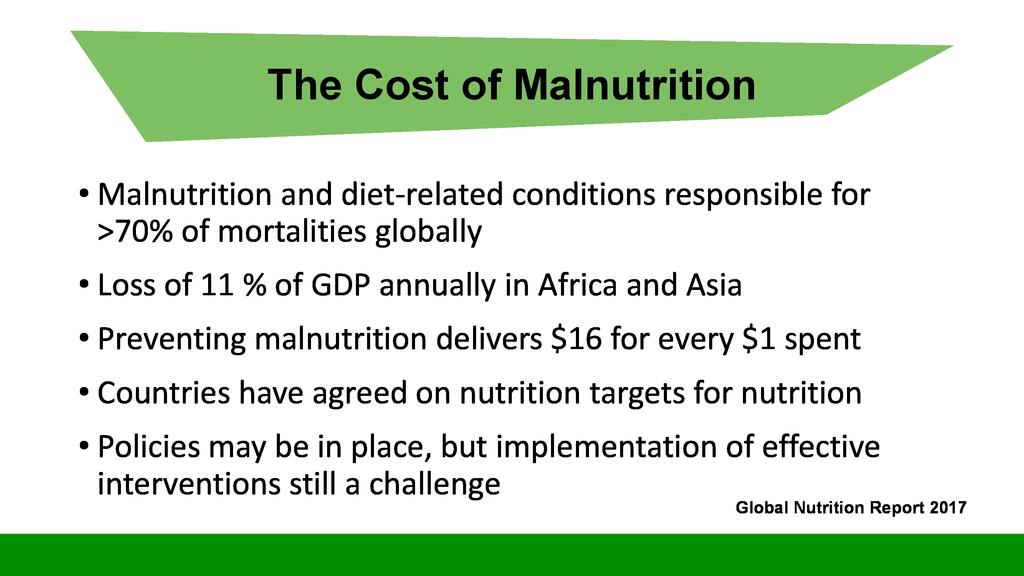 The Cost of Malnutrition

• Malnutrition and diet-related conditions responsible for >70% of mortalities globally

• Loss of 11 % of GDP annually in Africa and Asia

• Preventing malnutrition delivers \$16 for every \$1 spent

• Countries have agreed on nutrition targets for nutrition

• Policies may be in place, but implementation of effective interventions still a challenge

Global Nutrition Report 2017